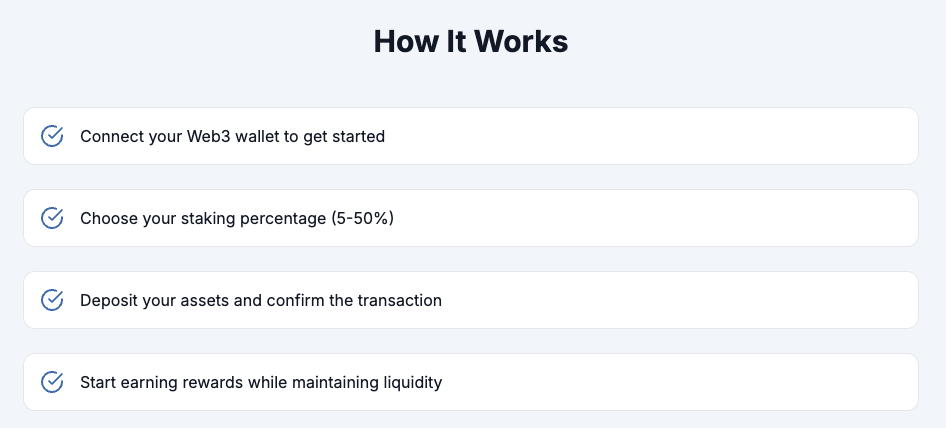 How It Works

Connect your Web3 wallet to get started

Choose your staking percentage (5-50%)

Deposit your assets and confirm the transaction

Start earning rewards while maintaining liquidity